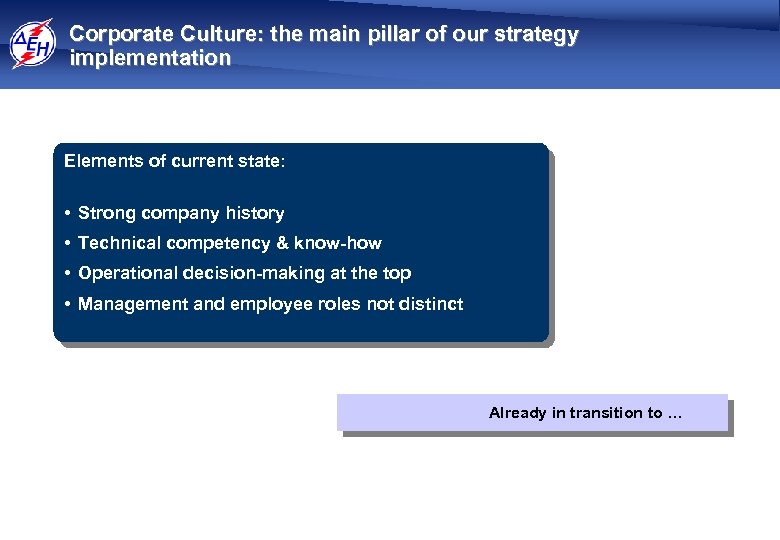 ΔΕΗ

Corporate Culture: the main pillar of our strategy implementation

Elements of current state:

• Strong company history
• Technical competency & know-how
• Operational decision-making at the top
• Management and employee roles not distinct

Already in transition to …